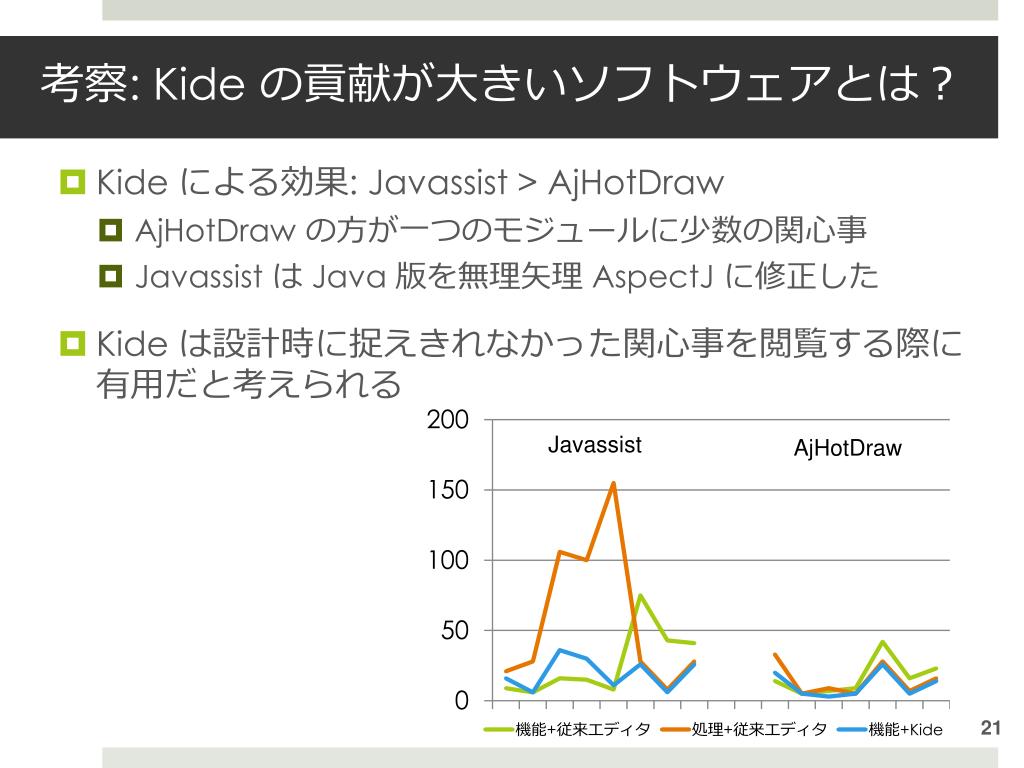 考察: Kide の貢献が大きいソフトウェアとは？

Kide による効果: Javassist > AjHotDraw

AjHotDraw の方が一つのモジュールに少数の関心事

Javassist は Java 版を無理矢理 AspectJ に修正した

Kide は設計時に捉えきれなかった関心事を閲覧する際に有用だと考えられる

200
150
100
50
0
Javassist
AjHotDraw
機能+従来エディタ
処理+従来エディタ
機能+Kide

21